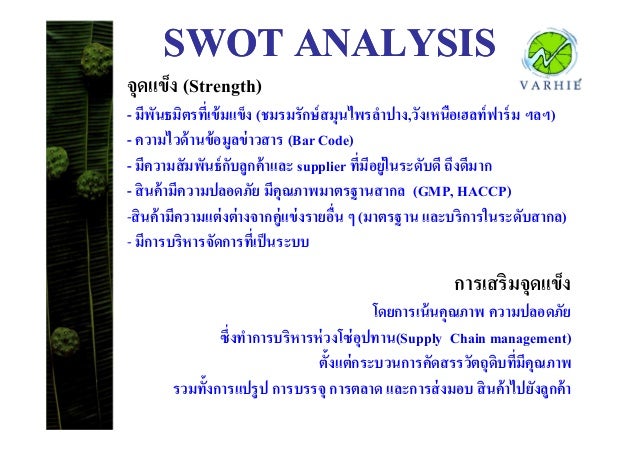 SWOT ANALYSIS

VARHIE

จุดแข็ง (Strength)

- มีพันธมิตรที่เข้มแข็ง (ชมรมรักษ์สมุนไพรลำปาง,วังเหนือเฮลท์ฟาร์ม ฯลฯ)
- ความไวด้านข้อมูลข่าวสาร (Bar Code)
- มีความสัมพันธ์กับลูกค้าและ supplier ที่มีอยู่ในระดับดี ถึงดีมาก
- สินค้ามีความปลอดภัย มีคุณภาพมาตรฐานสากล (GMP, HACCP)
-สินค้ามีความแต่งต่างจากคู่แข่งรายอื่น ๆ (มาตรฐาน และบริการในระดับสากล)
- มีการบริหารจัดการที่เป็นระบบ

การเสริมจุดแข็ง

โดยการเน้นคุณภาพ ความปลอดภัย

ซึ่งทำการบริหารห่วงโซ่อุปทาน(Supply Chain management)

ตั้งแต่กระบวนการคัดสรรวัตถุดิบที่มีคุณภาพ

รวมทั้งการแปรูป การบรรจุ การตลาด และการส่งมอบ สินค้าไปยังลูกค้า